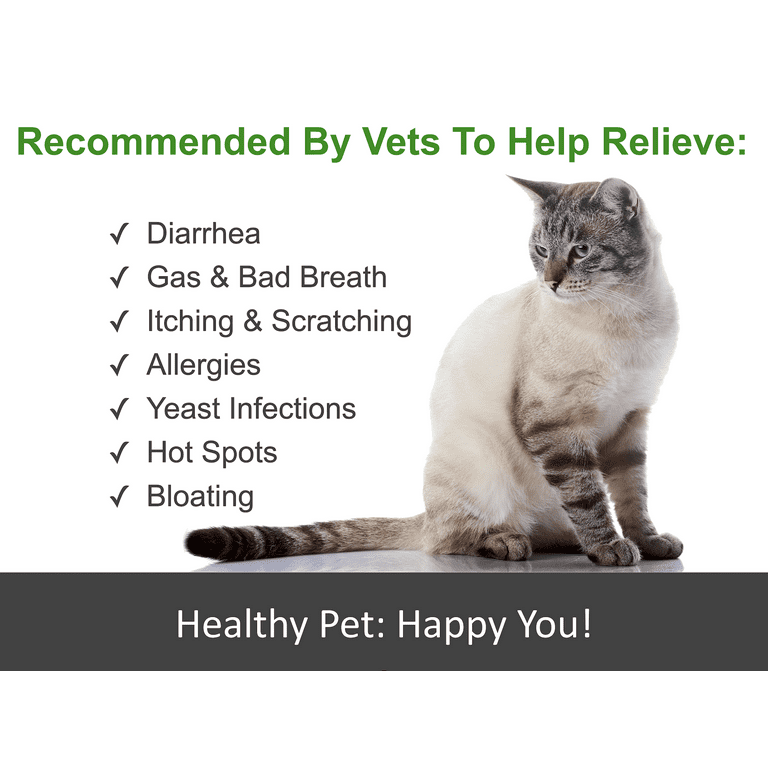 Recommended By Vets To Help Relieve:

✓ Diarrhea
✓ Gas & Bad Breath
✓ Itching & Scratching
✓ Allergies
✓ Yeast Infections
✓ Hot Spots
✓ Bloating

Healthy Pet: Happy You!